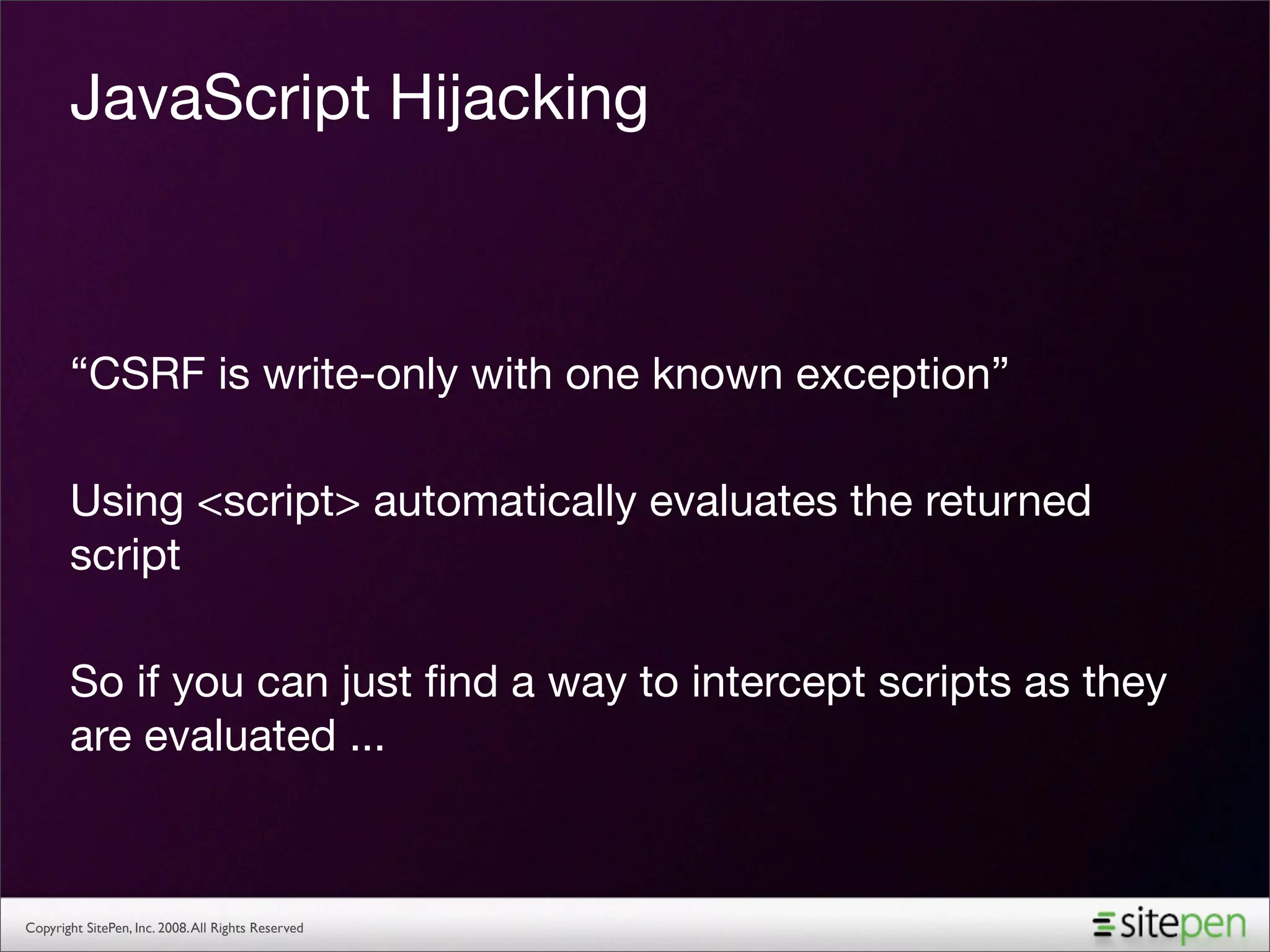 JavaScript Hijacking

“CSRF is write-only with one known exception”

Using <script> automatically evaluates the returned script

So if you can just find a way to intercept scripts as they are evaluated ...

Copyright SitePen, Inc. 2008. All Rights Reserved

sitepen